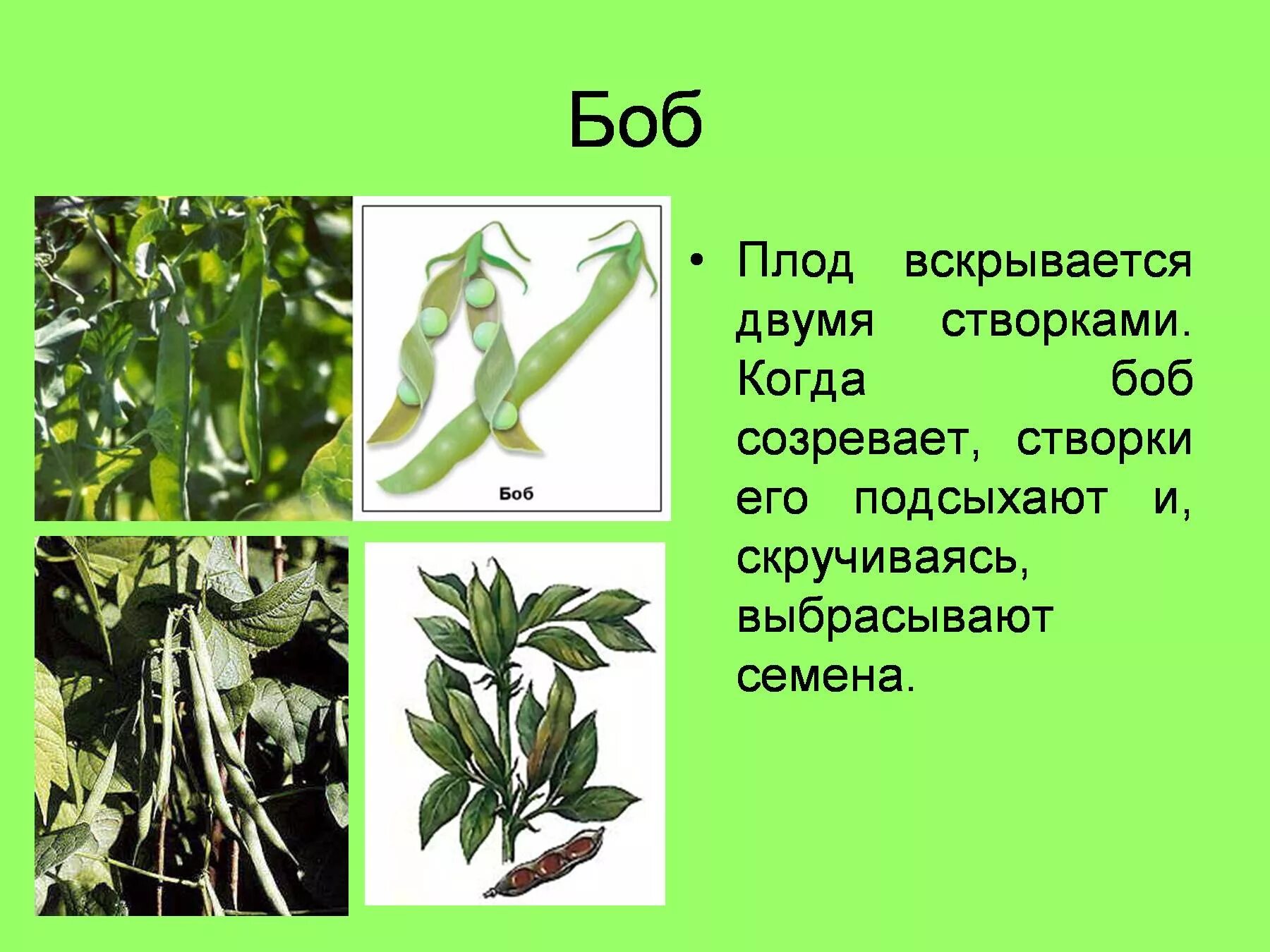 Боб

Боб

• Плод вскрывается двумя створками. Когда боб созревает, створки его подсыхают и, скручиваясь, выбрасывают семена.